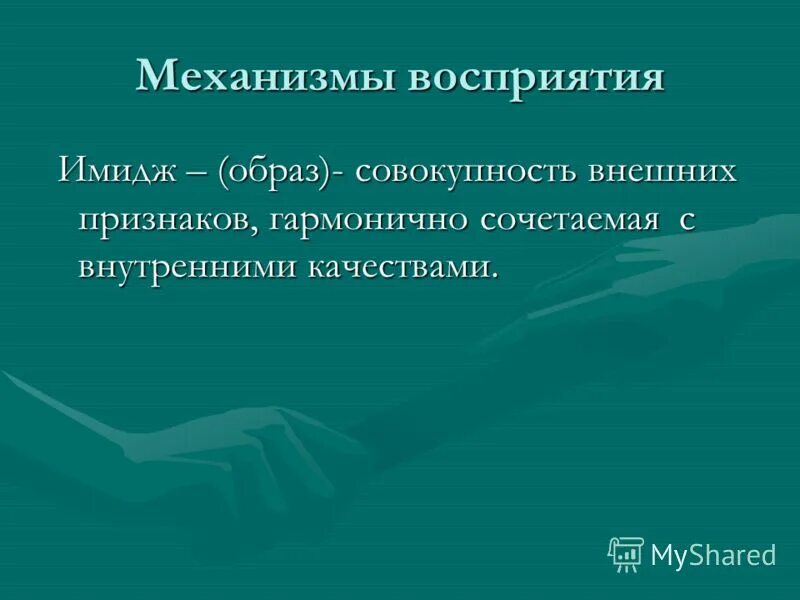 Механизмы восприятия

Имидж – (образ)- совокупность внешних признаков, гармонично сочетаемая с внутренними качествами.

MyShared